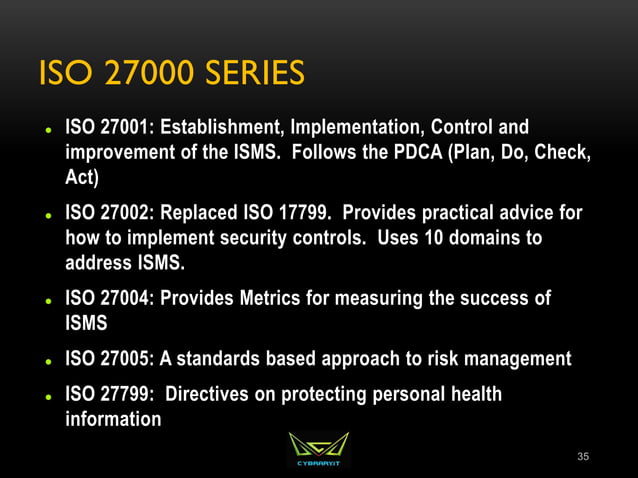 ISO 27000 SERIES

- ISO 27001: Establishment, Implementation, Control and improvement of the ISMS. Follows the PDCA (Plan, Do, Check, Act)
- ISO 27002: Replaced ISO 17799. Provides practical advice for how to implement security controls. Uses 10 domains to address ISMS.
- ISO 27004: Provides Metrics for measuring the success of ISMS
- ISO 27005: A standards based approach to risk management
- ISO 27799: Directives on protecting personal health information

CYBRARY.IT

35